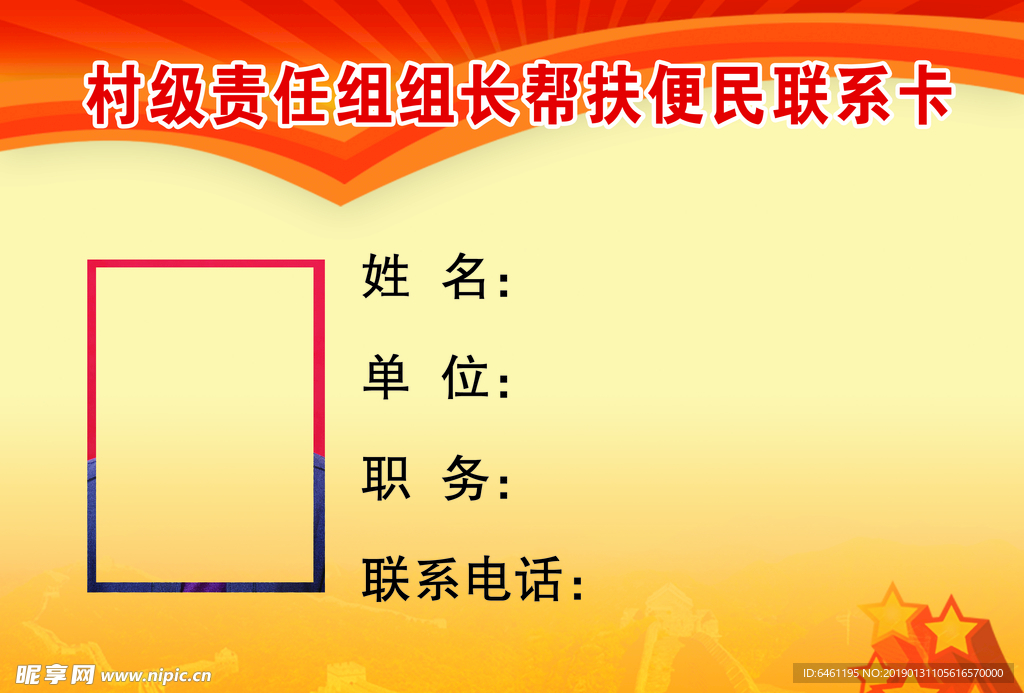 村级责任组组长帮扶便民联系卡

姓　名：

单　位：

职　务：

联系电话：

昵享网 www.nipic.cn

ID:6461195 NO:20190131105616570000